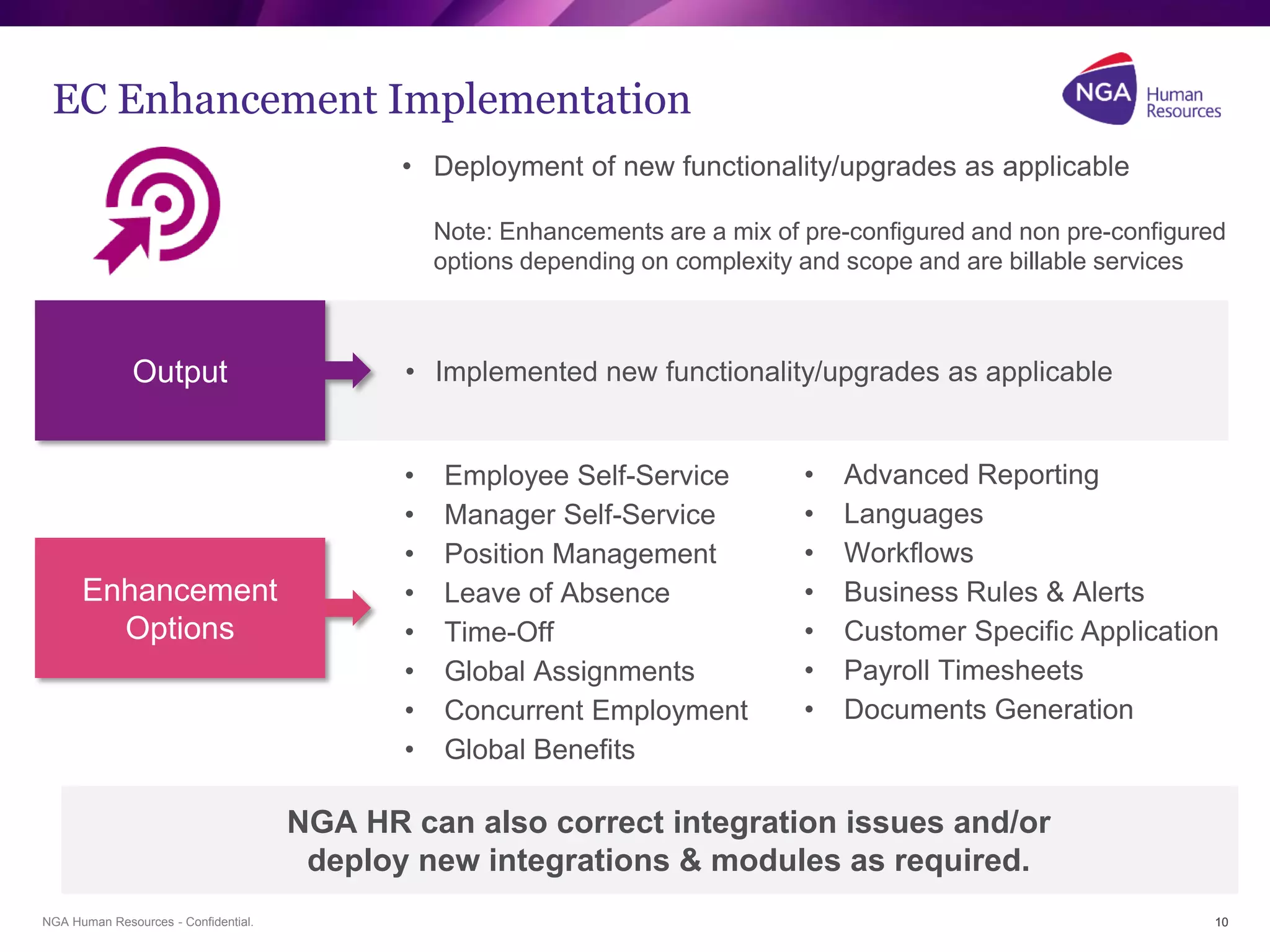 EC Enhancement Implementation

NGA Human Resources

• Deployment of new functionality/upgrades as applicable

Note: Enhancements are a mix of pre-configured and non pre-configured options depending on complexity and scope and are billable services

Output

• Implemented new functionality/upgrades as applicable

Enhancement Options

• Employee Self-Service
• Manager Self-Service
• Position Management
• Leave of Absence
• Time-Off
• Global Assignments
• Concurrent Employment
• Global Benefits

• Advanced Reporting
• Languages
• Workflows
• Business Rules & Alerts
• Customer Specific Application
• Payroll Timesheets
• Documents Generation

NGA HR can also correct integration issues and/or deploy new integrations & modules as required.

NGA Human Resources - Confidential.

10